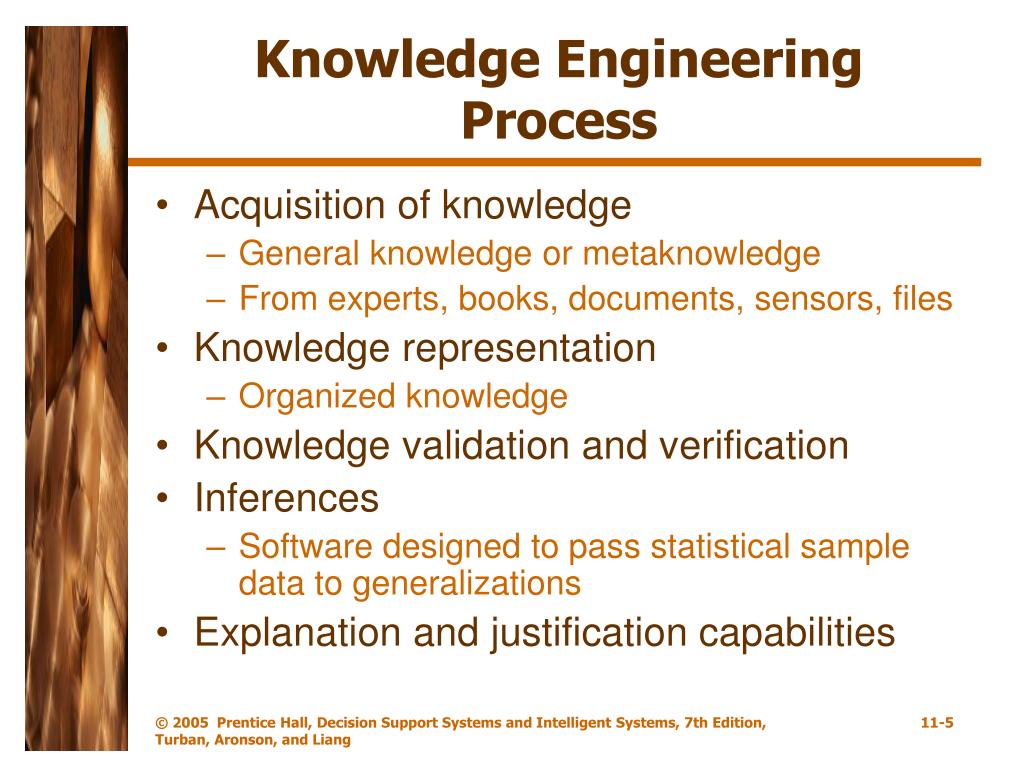 Knowledge Engineering Process

• Acquisition of knowledge
– General knowledge or metaknowledge
– From experts, books, documents, sensors, files
• Knowledge representation
– Organized knowledge
• Knowledge validation and verification
• Inferences
– Software designed to pass statistical sample data to generalizations
• Explanation and justification capabilities

© 2005 Prentice Hall, Decision Support Systems and Intelligent Systems, 7th Edition, Turban, Aronson, and Liang

11-5